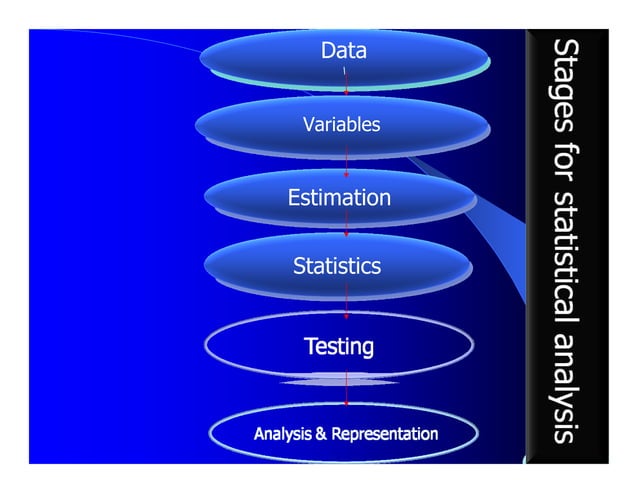 Stages for statistical analysis

Data

Variables

Estimation

Statistics

Testing

Analysis & Representation